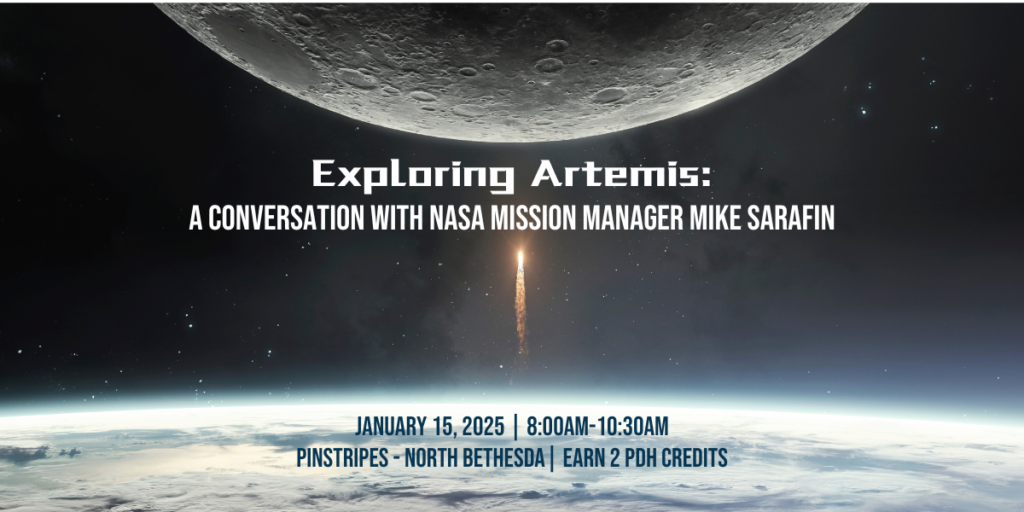 Exploring Artemis:
A CONVERSATION WITH NASA MISSION MANAGER MIKE SARAFIN

JANUARY 15, 2025 | 8:00AM-10:30AM
PINSTRIPES - NORTH BETHESDA | EARN 2 PDH CREDITS